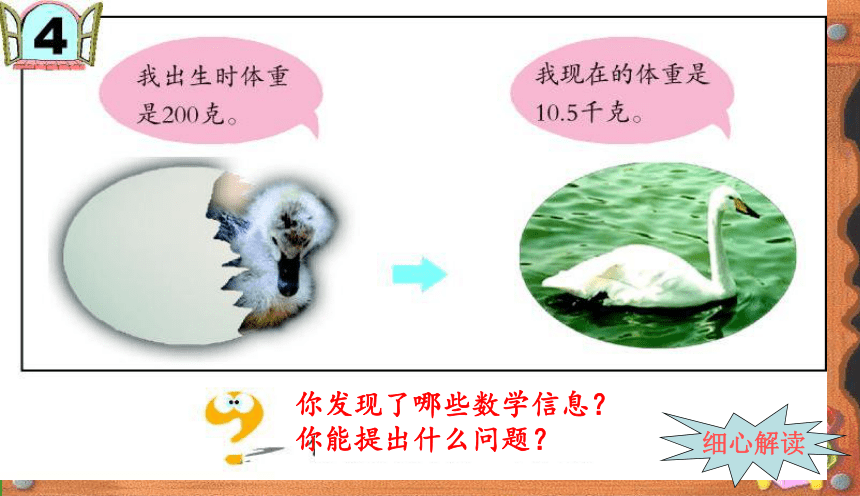 4

我出生时体重是200克。

我现在的体重是10.5千克。

你发现了哪些数学信息？
你能提出什么问题？

细心解读